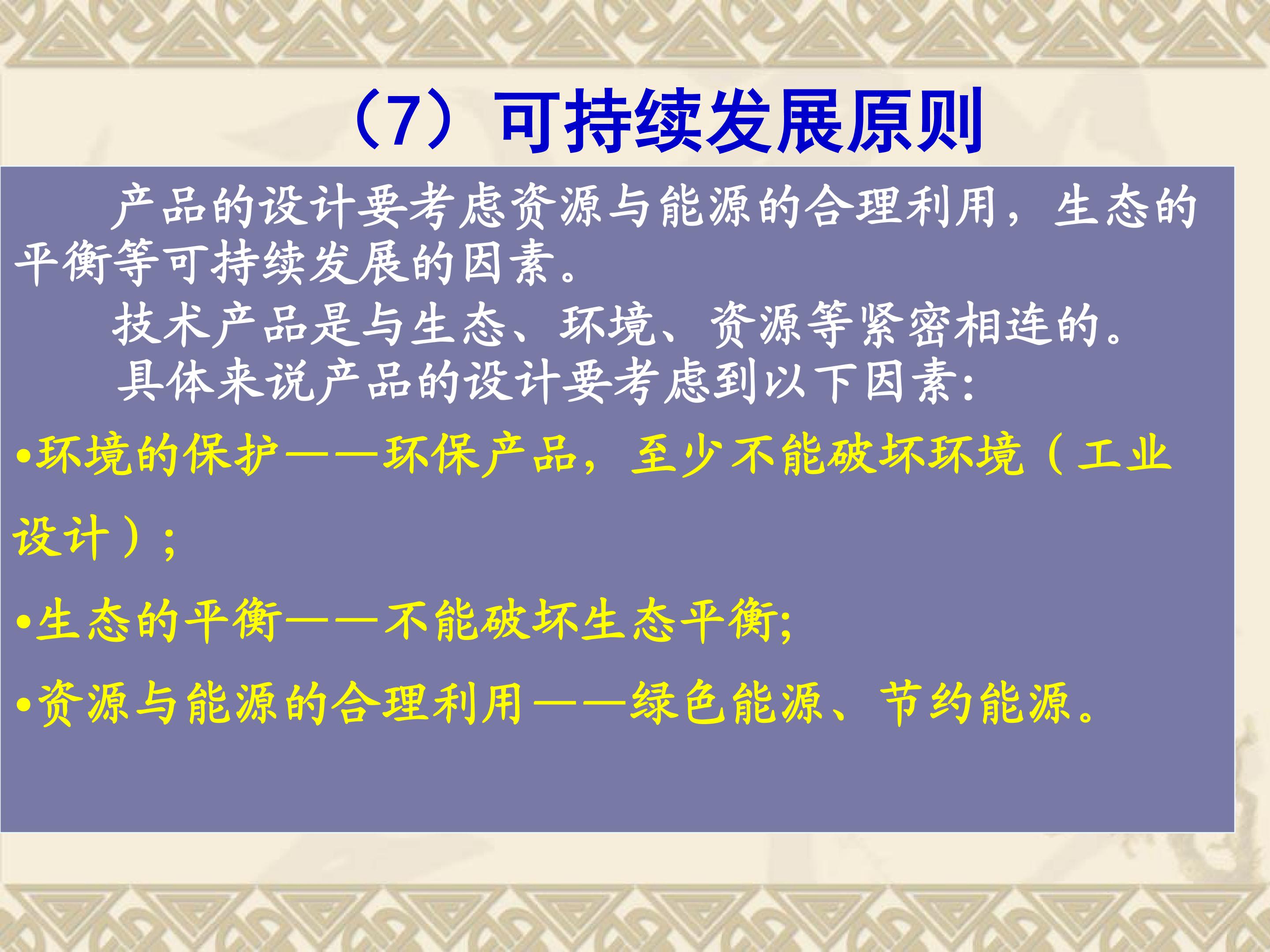 （7）可持续发展原则

产品的设计要考虑资源与能源的合理利用，生态的平衡等可持续发展的因素。

技术产品是与生态、环境、资源等紧密相连的。

具体来说产品的设计要考虑到以下因素:

•环境的保护——环保产品，至少不能破坏环境（工业设计）;

•生态的平衡——不能破坏生态平衡;

•资源与能源的合理利用——绿色能源、节约能源。